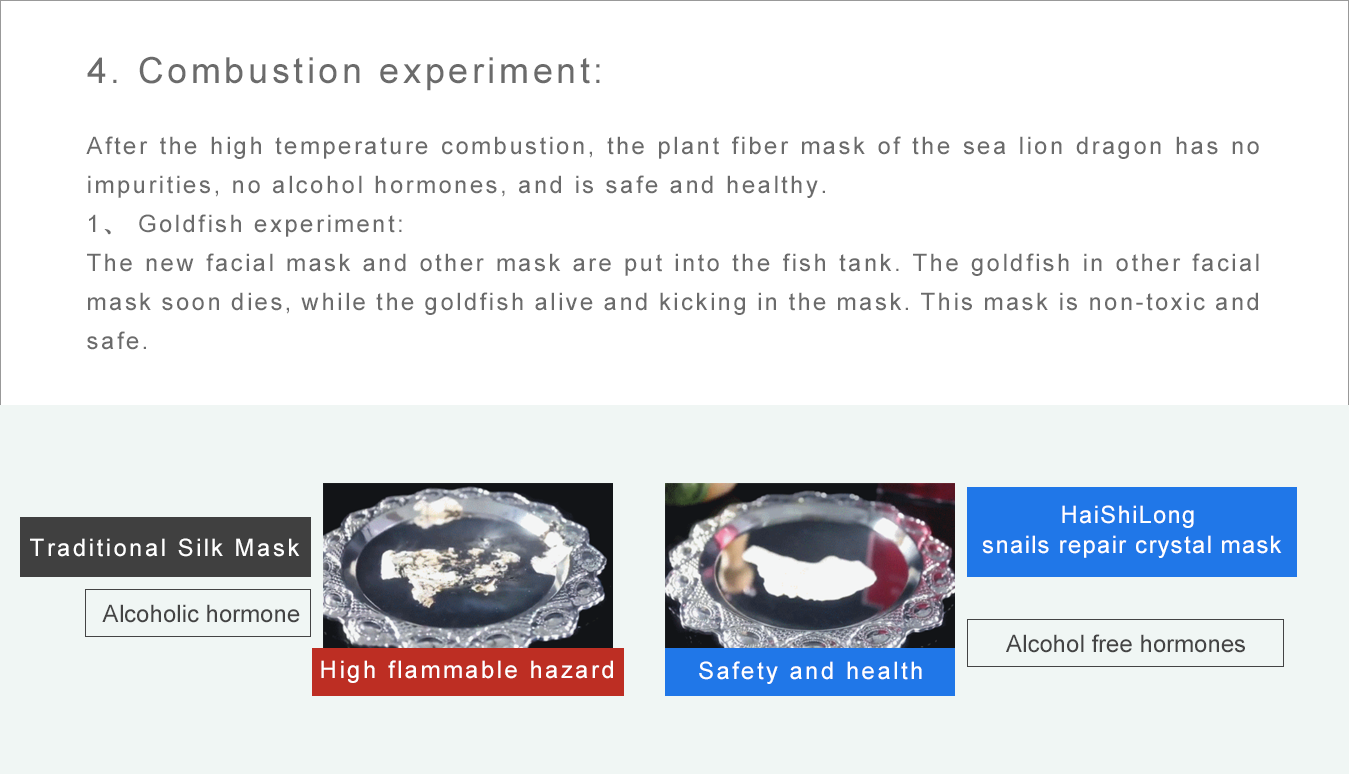 4. Combustion experiment:

After the high temperature combustion, the plant fiber mask of the sea lion dragon has no impurities, no alcohol hormones, and is safe and healthy.
1、 Goldfish experiment:
The new facial mask and other mask are put into the fish tank. The goldfish in other facial mask soon dies, while the goldfish alive and kicking in the mask. This mask is non-toxic and safe.

Traditional Silk Mask

Alcoholic hormone

High flammable hazard

Safety and health

HaiShiLong
snails repair crystal mask

Alcohol free hormones